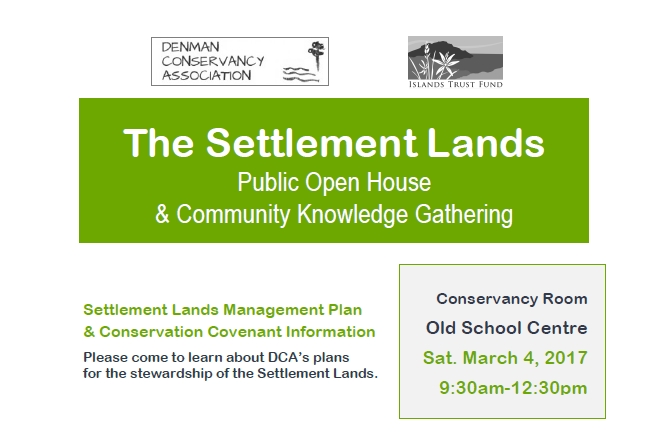 DENMAN CONSERVANCY ASSOCIATION

ISLANDS TRUST FUND

The Settlement Lands

Public Open House

& Community Knowledge Gathering

Settlement Lands Management Plan

& Conservation Covenant Information

Please come to learn about DCA's plans for the stewardship of the Settlement Lands.

Conservancy Room

Old School Centre

Sat. March 4, 2017

9:30am-12:30pm